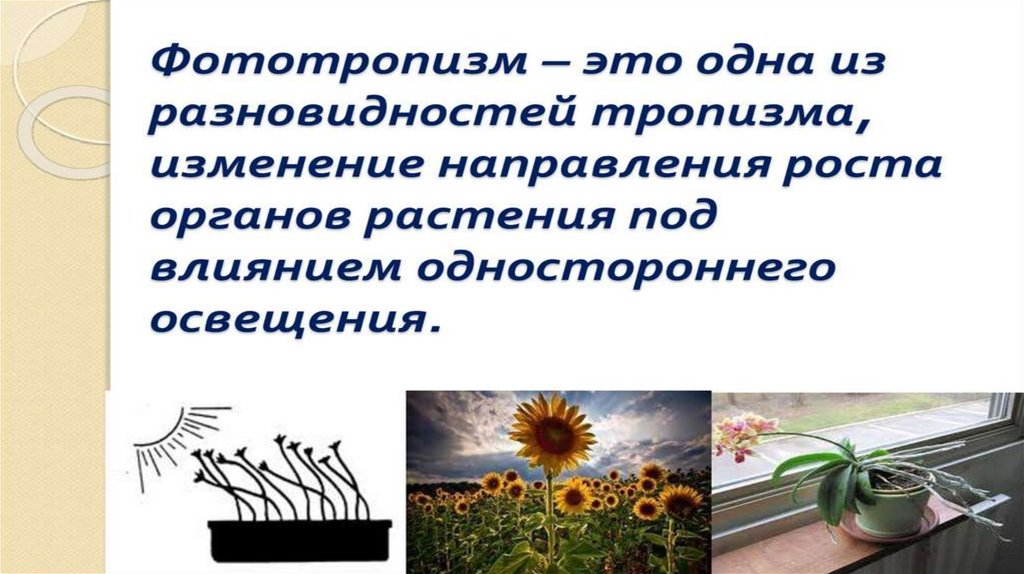 Фототропизм – это одна из разновидностей тропизма, изменение направления роста органов растения под влиянием одностороннего освещения.